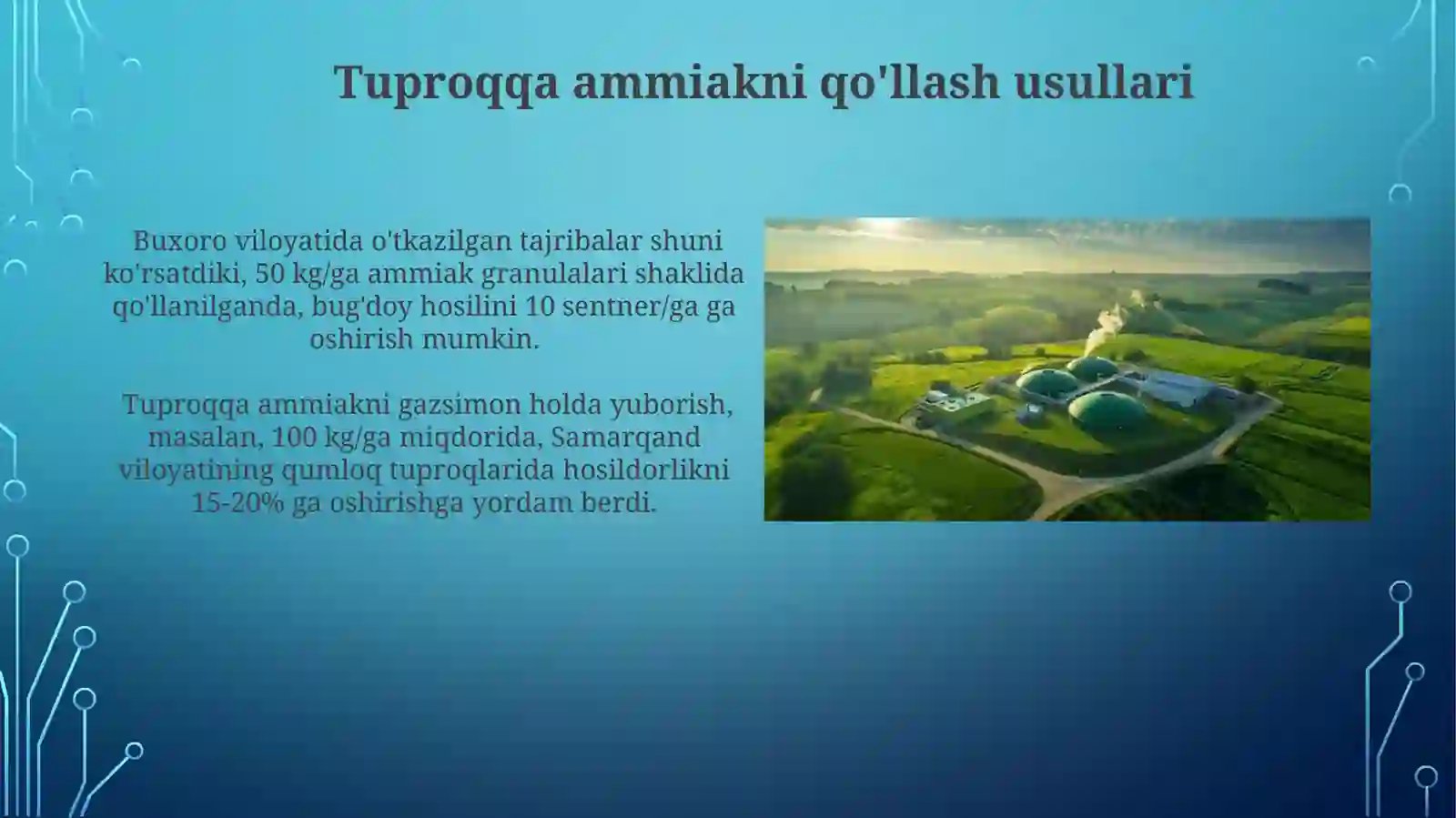 Tuproqqa ammiakni qo'llash usullari

Buxoro viloyatida o'tkazilgan tajribalar shuni ko'rsatdiki, 50 kg/ga ammiak granulalari shaklida qo'llanilganda, bug'doy hosilini 10 sentner/ga ga oshirish mumkin.

Tuproqqa ammiakni gazsimon holda yuborish, masalan, 100 kg/ga miqdorida, Samarqand viloyatining qumloq tuproqlarida hosildorlikni 15-20% ga oshirishga yordam berdi.